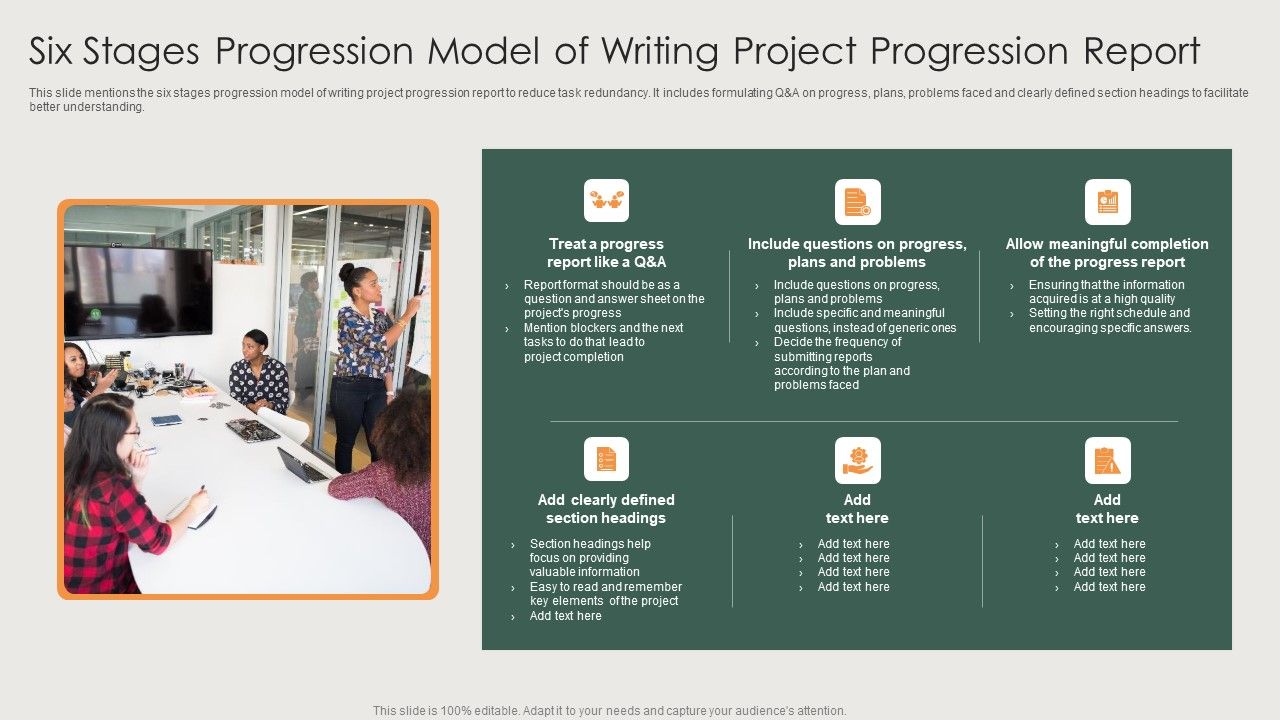 Six Stages Progression Model of Writing Project Progression Report

This slide mentions the six stages progression model of writing project progression report to reduce task redundancy. It includes formulating Q&A on progress, plans, problems faced and clearly defined section headings to facilitate better understanding.

Treat a progress report like a Q&A

› Report format should be as a question and answer sheet on the project's progress
› Mention blockers and the next tasks to do that lead to project completion

Include questions on progress, plans and problems

› Include questions on progress, plans and problems
› Include specific and meaningful questions, instead of generic ones
› Decide the frequency of submitting reports according to the plan and problems faced

Allow meaningful completion of the progress report

› Ensuring that the information acquired is at a high quality
› Setting the right schedule and encouraging specific answers.

Add clearly defined section headings

› Section headings help focus on providing valuable information
› Easy to read and remember key elements of the project
› Add text here

Add text here

› Add text here
› Add text here
› Add text here
› Add text here

Add text here

› Add text here
› Add text here
› Add text here
› Add text here

This slide is 100% editable. Adapt it to your needs and capture your audience's attention.